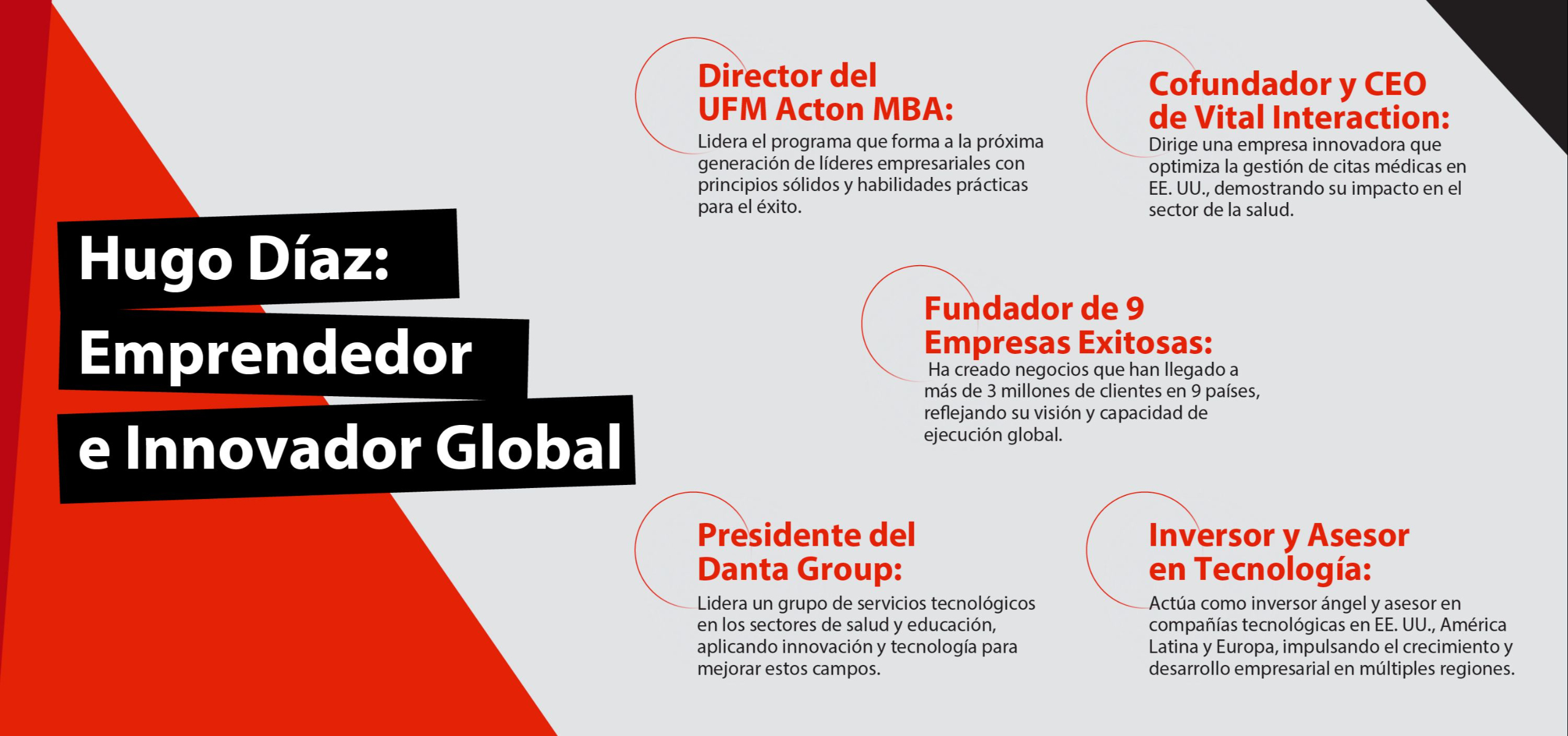 Hugo Díaz:
Emprendedor
e Innovador Global

Director del
UFM Acton MBA:
Lidera el programa que forma a la próxima generación de líderes empresariales con principios sólidos y habilidades prácticas para el éxito.

Cofundador y CEO
de Vital Interaction:
Dirige una empresa innovadora que optimiza la gestión de citas médicas en EE. UU., demostrando su impacto en el sector de la salud.

Fundador de 9
Empresas Exitosas:
Ha creado negocios que han llegado a más de 3 millones de clientes en 9 países, reflejando su visión y capacidad de ejecución global.

Presidente del
Danta Group:
Lidera un grupo de servicios tecnológicos en los sectores de salud y educación, aplicando innovación y tecnología para mejorar estos campos.

Inversor y Asesor
en Tecnología:
Actúa como inversor ángel y asesor en compañías tecnológicas en EE. UU., América Latina y Europa, impulsando el crecimiento y desarrollo empresarial en múltiples regiones.